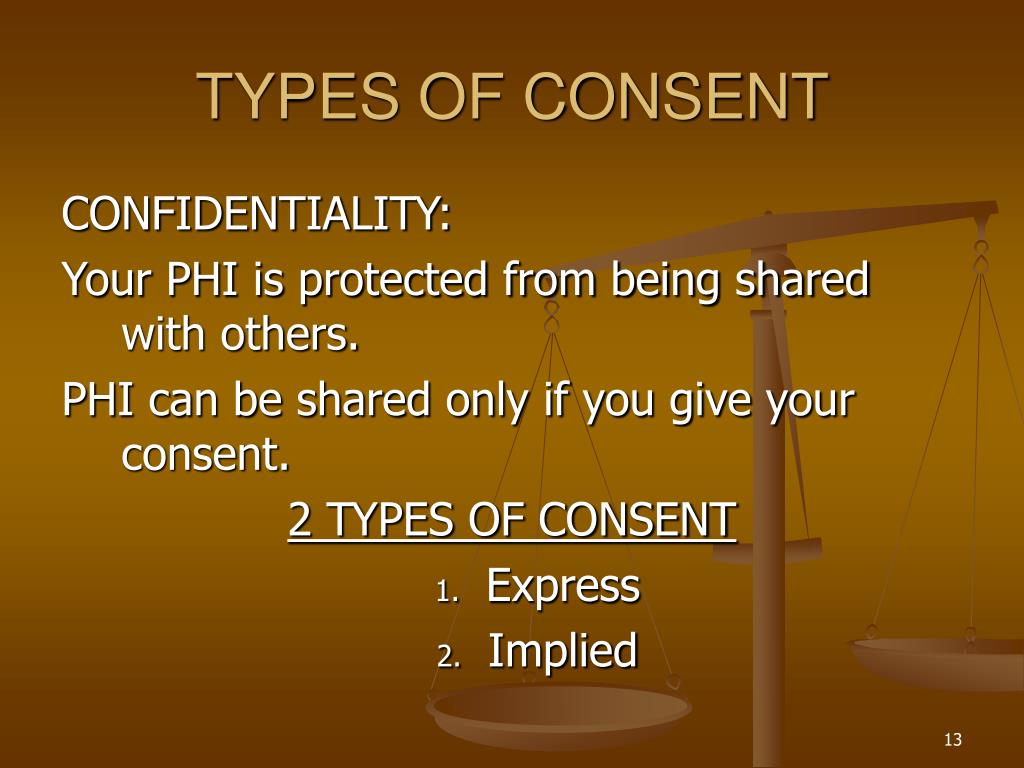 TYPES OF CONSENT

CONFIDENTIALITY:

Your PHI is protected from being shared with others.

PHI can be shared only if you give your consent.

2 TYPES OF CONSENT

1. Express
2. Implied

13